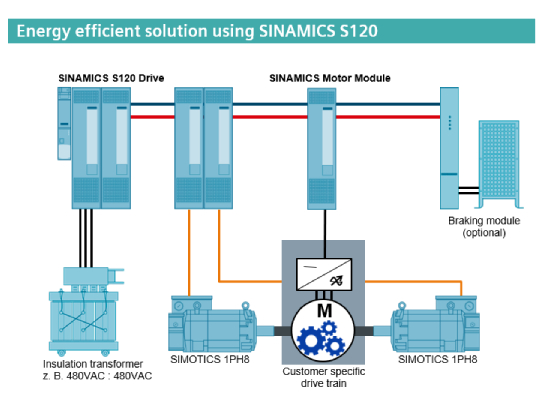 Energy efficient solution using SINAMICS S120

SINAMICS S120 Drive

SINAMICS Motor Module

Braking module (optional)

M

Insulation transformer z. B. 480VAC : 480VAC

SIMOTICS 1PH8

Customer specific drive train

SIMOTICS 1PH8